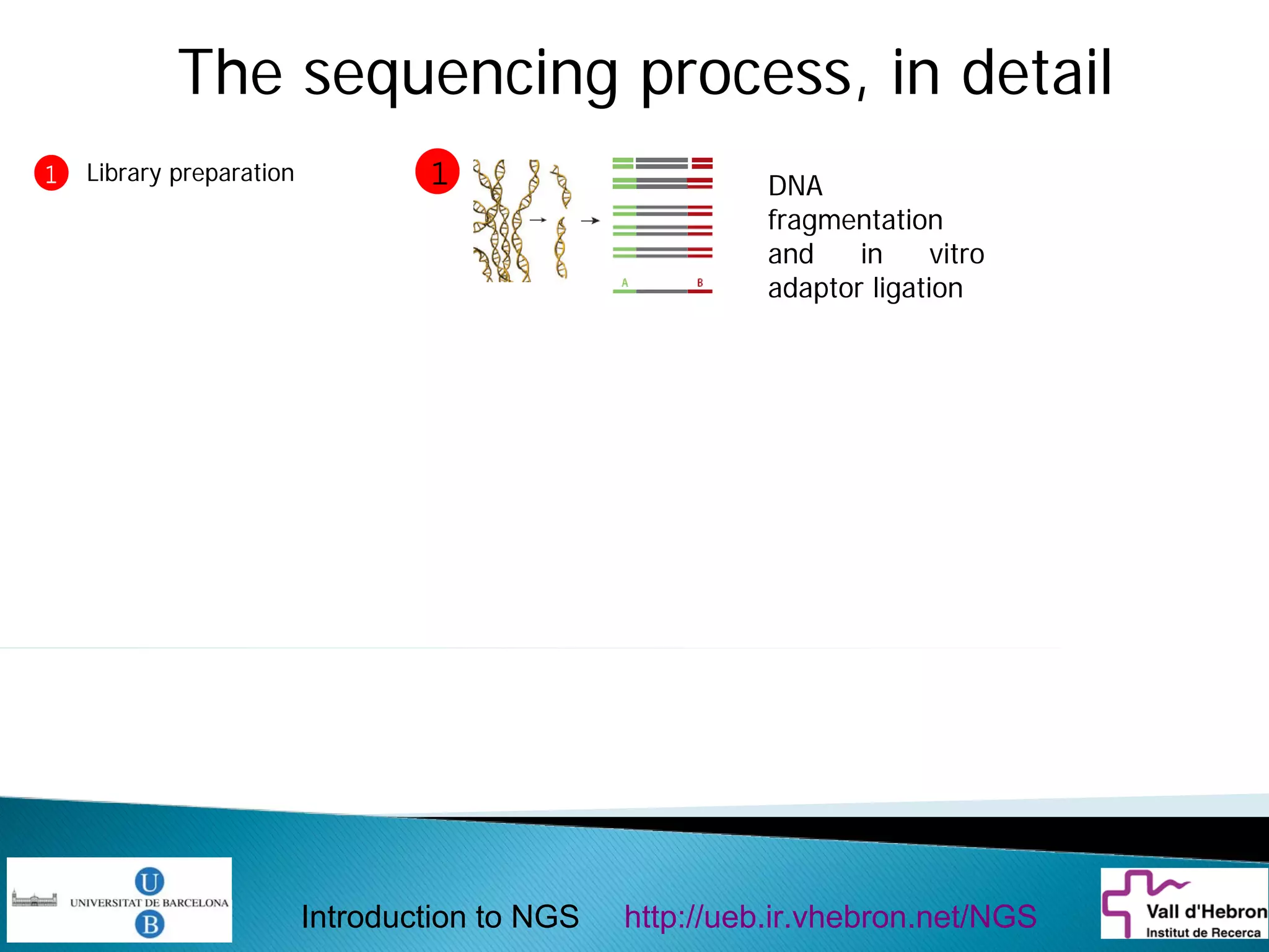 The sequencing process, in detail

1 Library preparation

1

A B

DNA fragmentation and in vitro adaptor ligation

U
UNIVERSITAT DE BARCELONA
B

Introduction to NGS http://ueb.ir.vhebron.net/NGS

Vall d'Hebron
Institut de Recerca